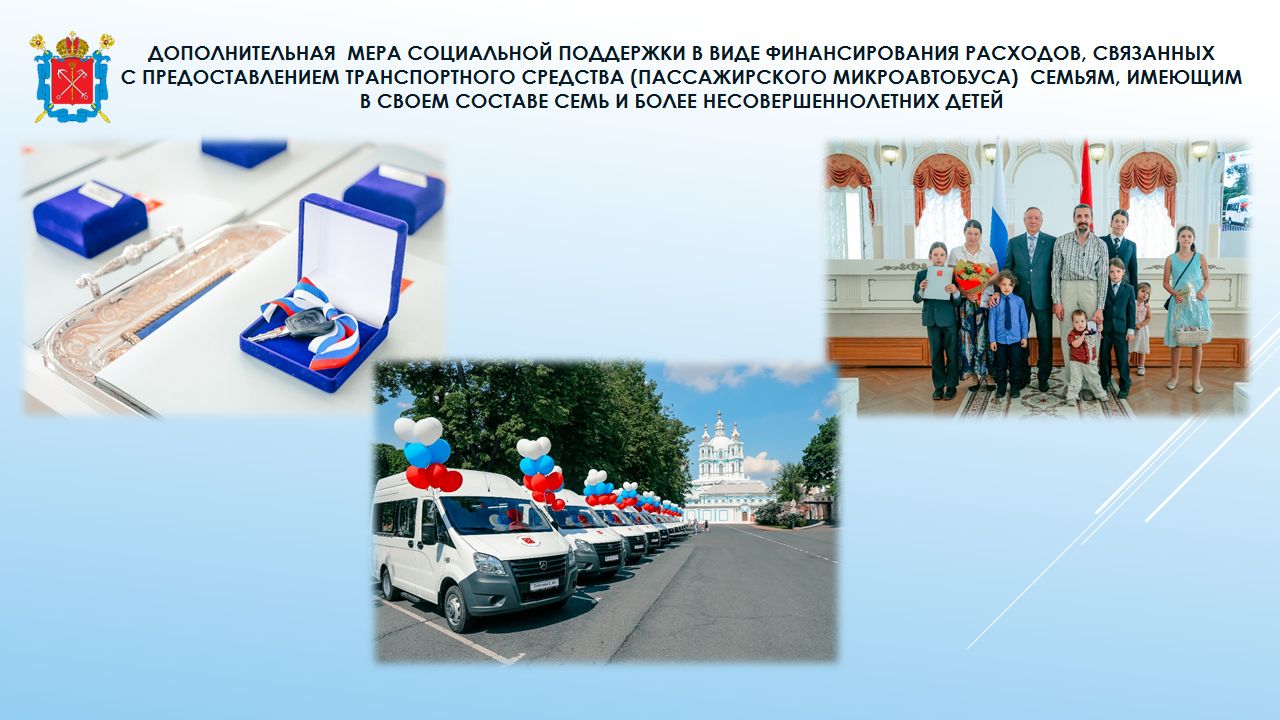 ДОПОЛНИТЕЛЬНАЯ МЕРА СОЦИАЛЬНОЙ ПОДДЕРЖКИ В ВИДЕ ФИНАНСИРОВАНИЯ РАСХОДОВ, СВЯЗАННЫХ С ПРЕДОСТАВЛЕНИЕМ ТРАНСПОРТНОГО СРЕДСТВА (ПАССАЖИРСКОГО МИКРОАВТОБУСА) СЕМЬЯМ, ИМЕЮЩИМ В СВОЕМ СОСТАВЕ СЕМЬ И БОЛЕЕ НЕСОВЕРШЕННОЛЕТНИХ ДЕТЕЙ